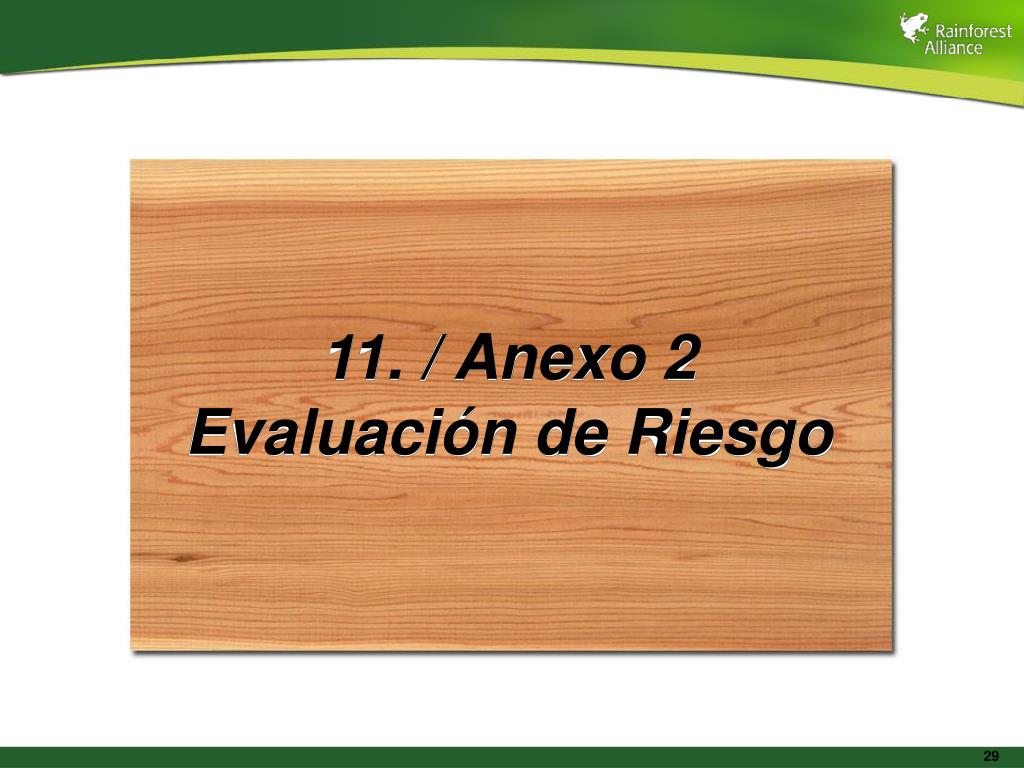 Rainforest Alliance

11. / Anexo 2
Evaluación de Riesgo

29